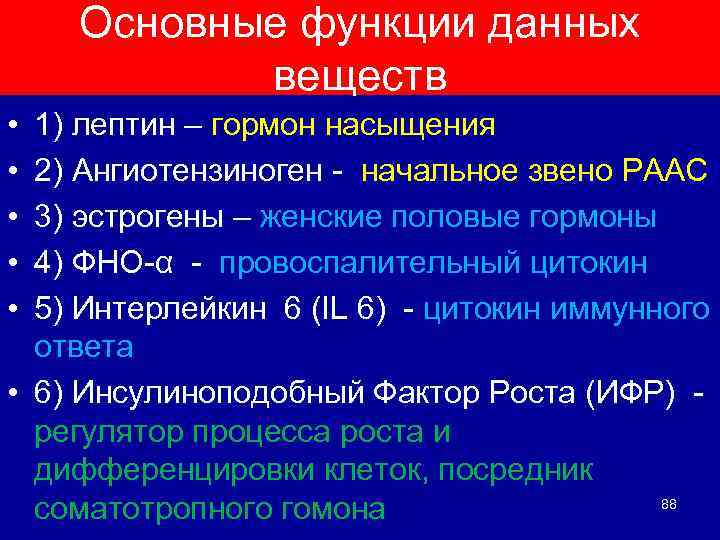 Основные функции данных веществ

• 1) лептин – гормон насыщения
• 2) Ангиотензиноген - начальное звено РААС
• 3) эстрогены – женские половые гормоны
• 4) ФНО-α - провоспалительный цитокин
• 5) Интерлейкин 6 (IL 6) - цитокин иммунного ответа
• 6) Инсулиноподобный Фактор Роста (ИФР) - регулятор процесса роста и дифференцировки клеток, посредник соматотропного гомона

88